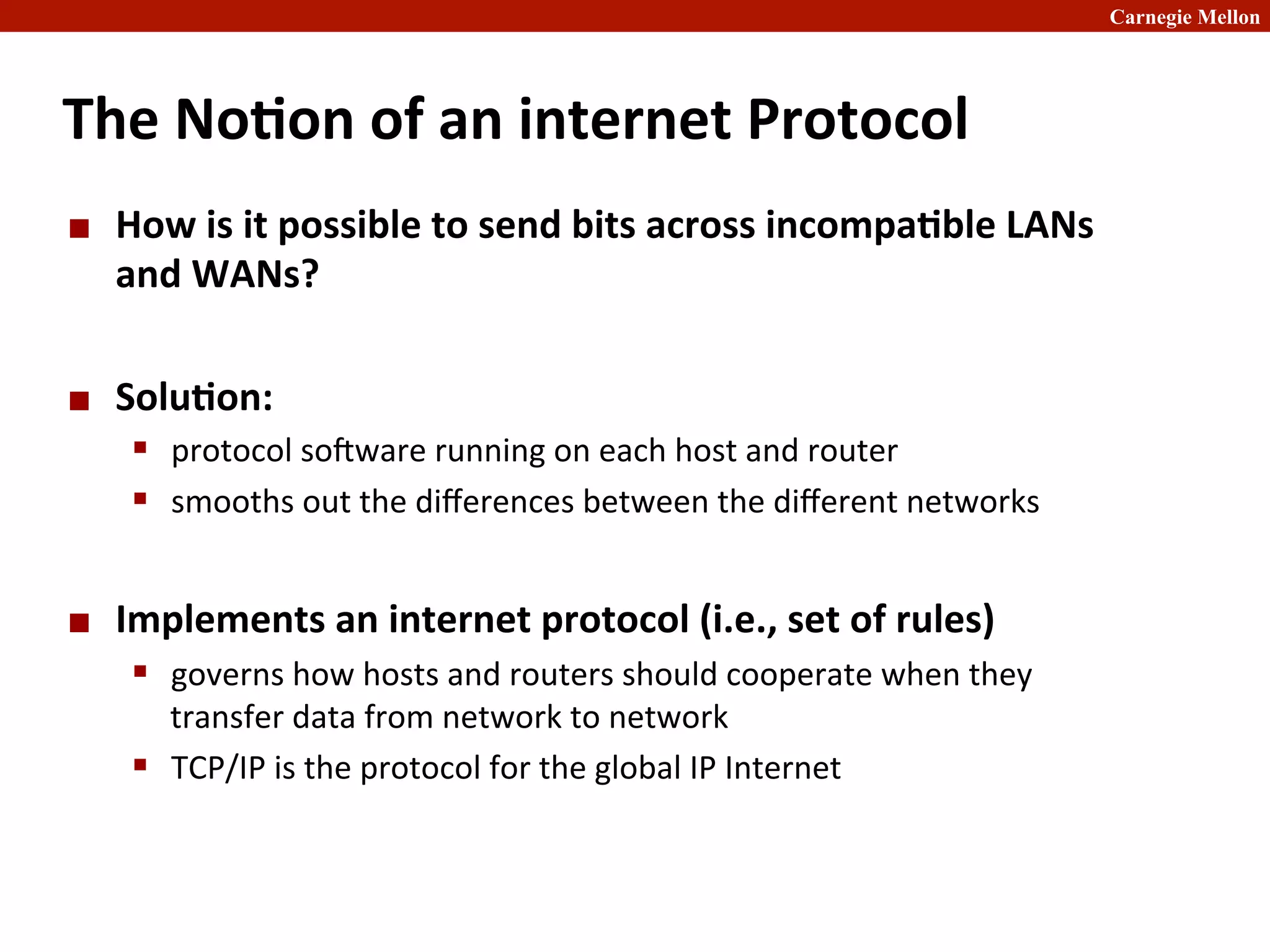 Carnegie Mellon

The Notion of an internet Protocol

How is it possible to send bits across incompatible LANs and WANs?

Solution:

protocol software running on each host and router

smooths out the differences between the different networks

Implements an internet protocol (i.e., set of rules)

governs how hosts and routers should cooperate when they transfer data from network to network

TCP/IP is the protocol for the global IP Internet